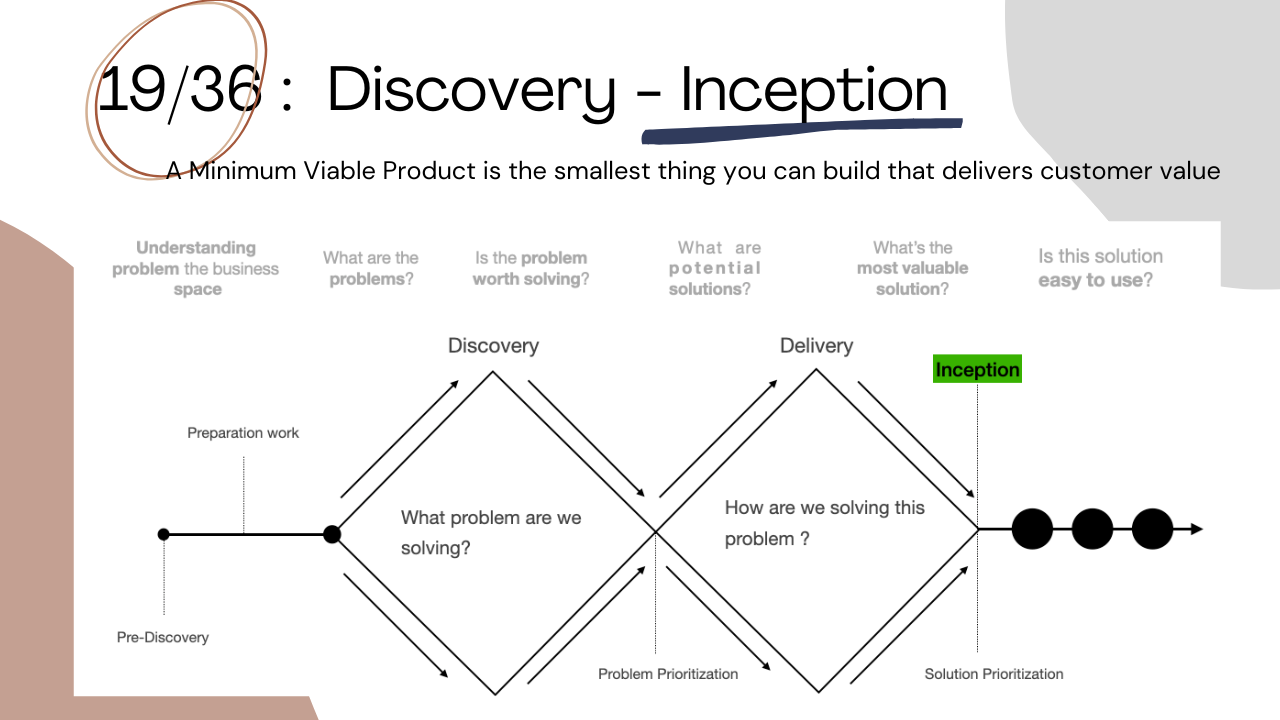 19/36 : Discovery - Inception

A Minimum Viable Product is the smallest thing you can build that delivers customer value

Understanding problem the business space

What are the problems?

Is the problem worth solving?

What are potential solutions?

What's the most valuable solution?

Is this solution easy to use?

Discovery

Delivery

Inception

Preparation work

What problem are we solving?

How are we solving this problem ?

Pre-Discovery

Problem Prioritization

Solution Prioritization